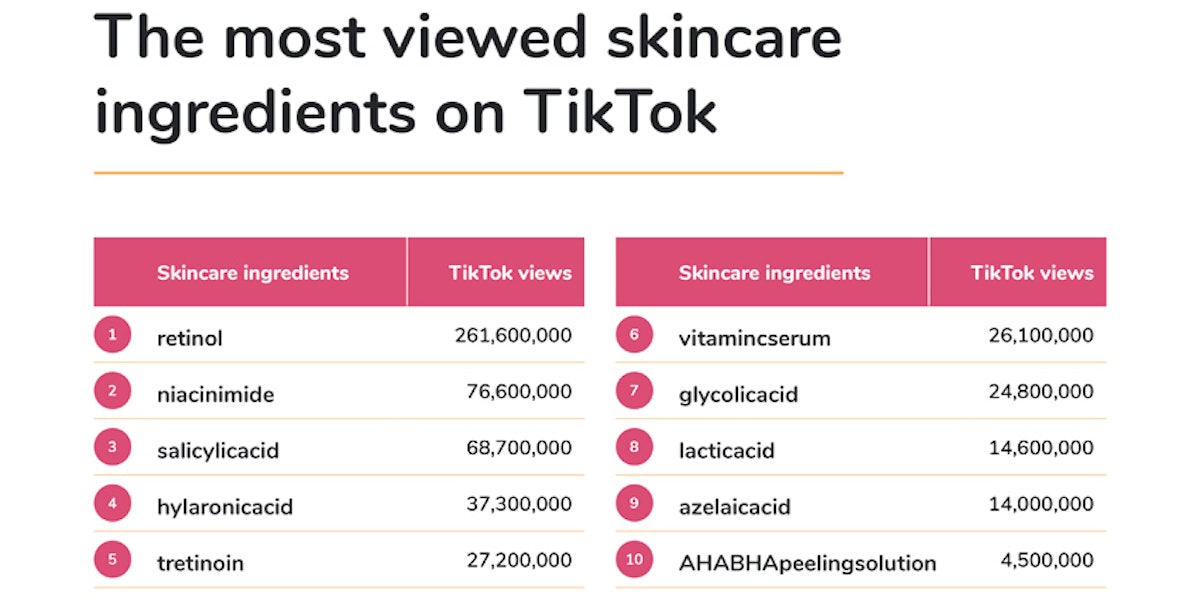 The most viewed skincare ingredients on TikTok

| | Skincare ingredients | TikTok views |
|---|---|---|
| 1 | retinol | 261,600,000 |
| 2 | niacinimide | 76,600,000 |
| 3 | salicylicacid | 68,700,000 |
| 4 | hylaronicacid | 37,300,000 |
| 5 | tretinoin | 27,200,000 |

| | Skincare ingredients | TikTok views |
|---|---|---|
| 6 | vitamincserum | 26,100,000 |
| 7 | glycolicacid | 24,800,000 |
| 8 | lacticacid | 14,600,000 |
| 9 | azelaicacid | 14,000,000 |
| 10 | AHABHApeelingsolution | 4,500,000 |